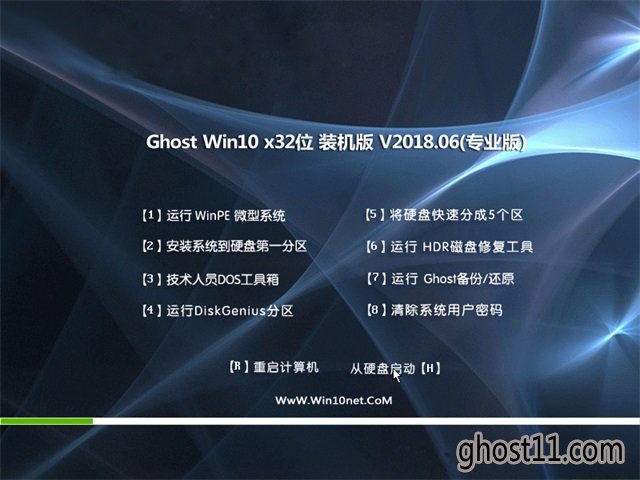 Ghost Win10 x32位 装机版 V2018.06(专业版)

【1】运行 WinPE 微型系统

【2】安装系统到硬盘第一分区

【3】技术人员DOS工具箱

【4】运行DiskGenius分区

【5】将硬盘快速分成5个区

【6】运行 HDR磁盘修复工具

【7】运行 Ghost备份/还原

【8】清除系统用户密码

【R】重启计算机

从硬盘启动【H】

WwW.Win10net.CoM

ghost11.com